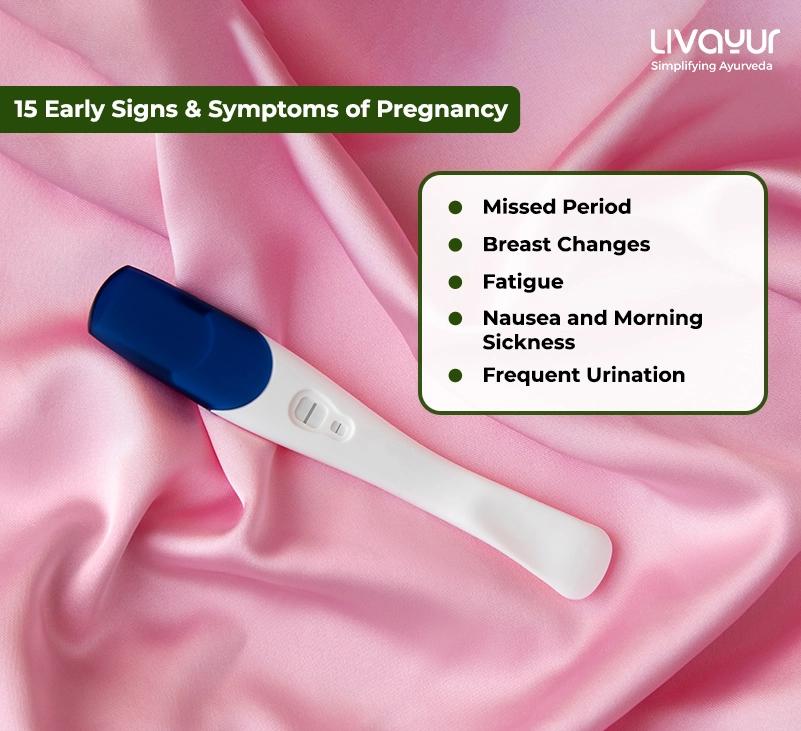 LIVAYUR
Simplifying Ayurveda

15 Early Signs & Symptoms of Pregnancy

- Missed Period
- Breast Changes
- Fatigue
- Nausea and Morning Sickness
- Frequent Urination